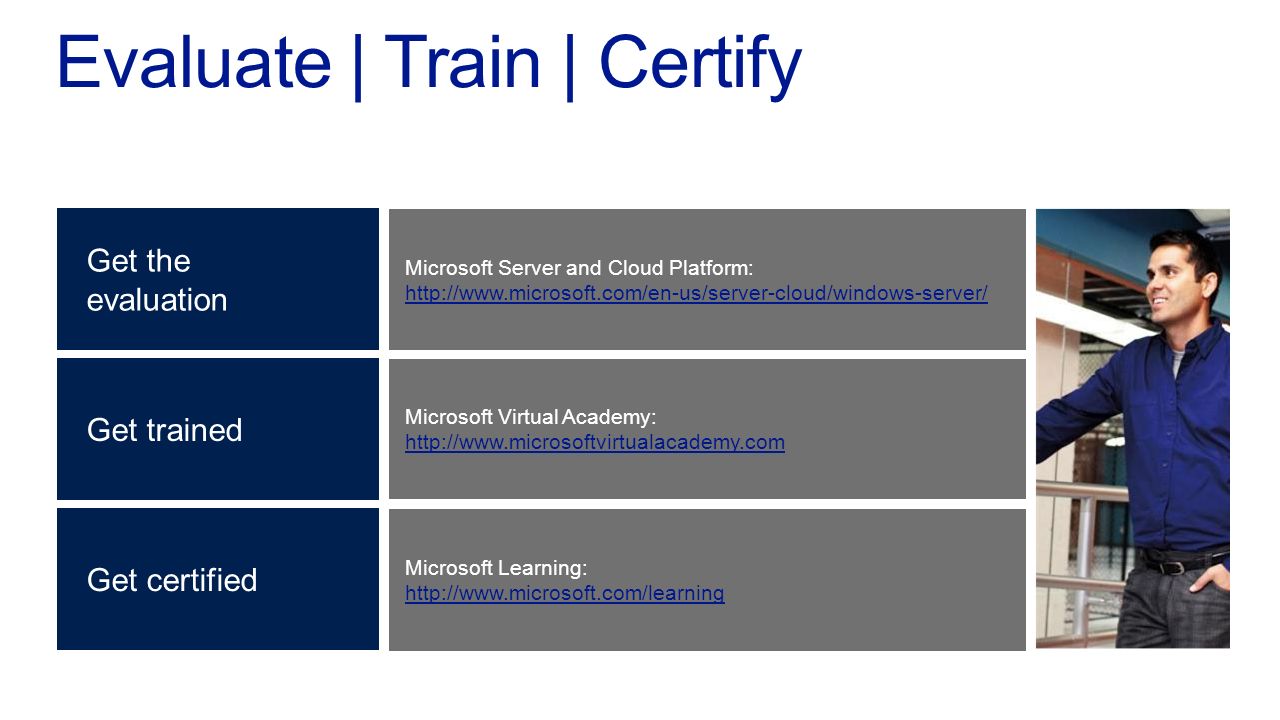 Evaluate | Train | Certify

Get the evaluation

Microsoft Server and Cloud Platform:
http://www.microsoft.com/en-us/server-cloud/windows-server/

Get trained

Microsoft Virtual Academy:
http://www.microsoftvirtualacademy.com

Get certified

Microsoft Learning:
http://www.microsoft.com/learning